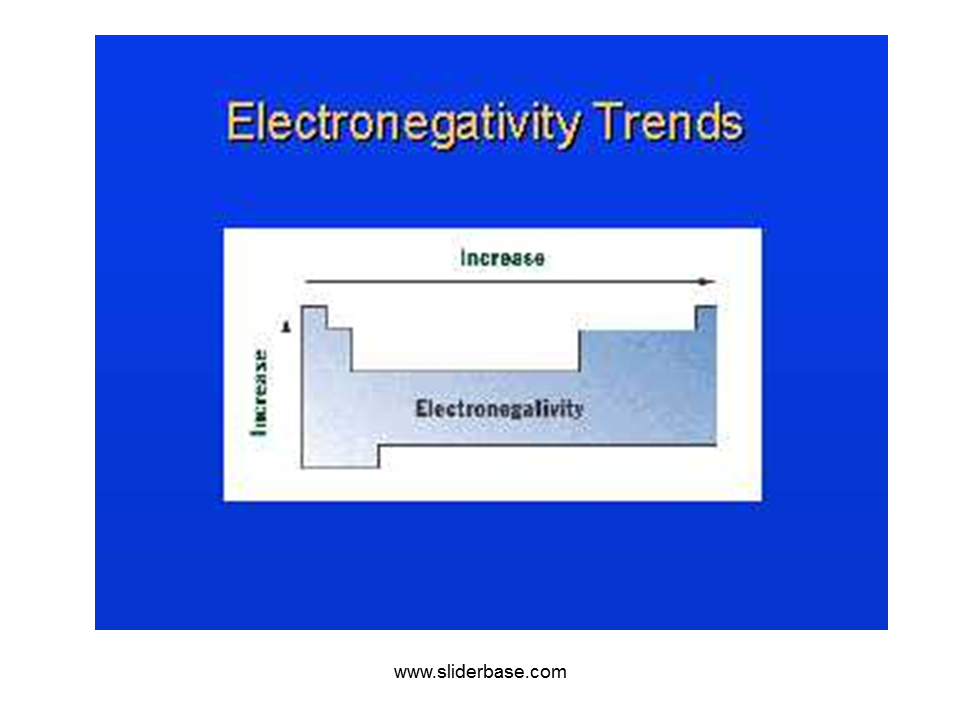 Electronegativity Trends

Increase

Increase

Electronegativity

www.sliderbase.com